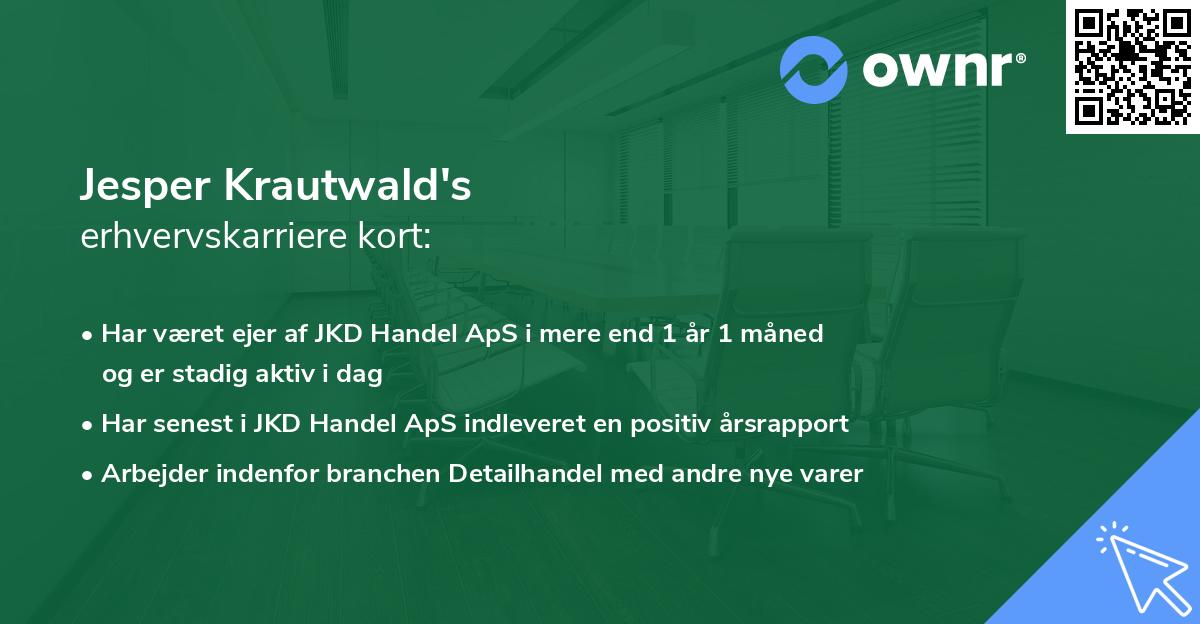 ownr®

Jesper Krautwald's
erhvervskarriere kort:

• Har været ejer af JKD Handel ApS i mere end 1 år 1 måned og er stadig aktiv i dag

• Har senest i JKD Handel ApS indleveret en positiv årsrapport

• Arbejder indenfor branchen Detailhandel med andre nye varer